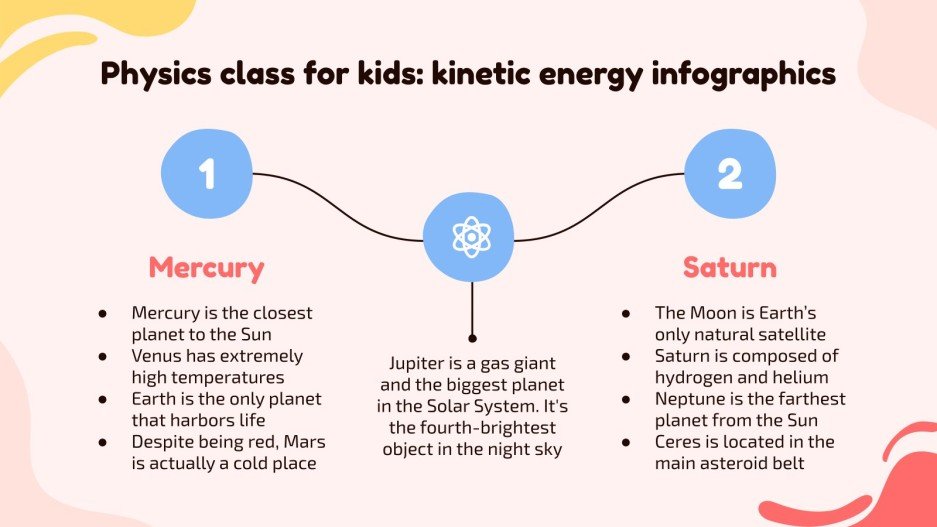 Physics class for kids: kinetic energy infographics

1

Mercury

- Mercury is the closest planet to the Sun
- Venus has extremely high temperatures
- Earth is the only planet that harbors life
- Despite being red, Mars is actually a cold place

Jupiter is a gas giant and the biggest planet in the Solar System. It's the fourth-brightest object in the night sky

2

Saturn

- The Moon is Earth's only natural satellite
- Saturn is composed of hydrogen and helium
- Neptune is the farthest planet from the Sun
- Ceres is located in the main asteroid belt